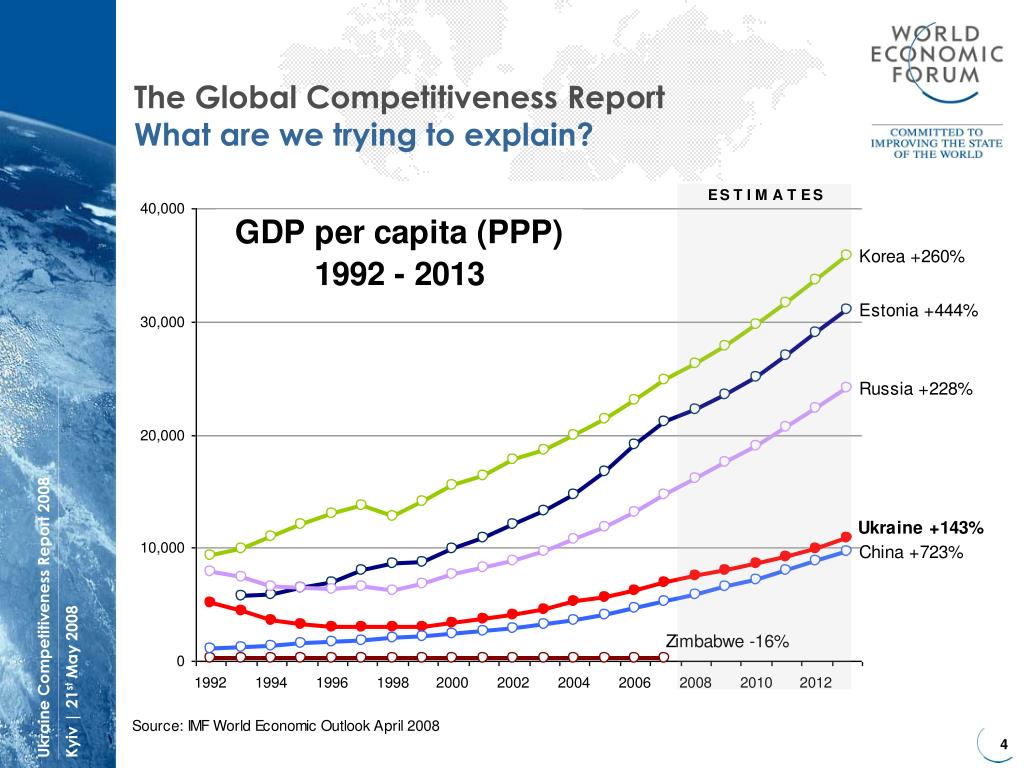 WORLD ECONOMIC FORUM

COMMITTED TO IMPROVING THE STATE OF THE WORLD

The Global Competitiveness Report
What are we trying to explain?

ESTIMATES

GDP per capita (PPP)
1992 - 2013

40,000
30,000
20,000
10,000
0

Korea +260%
Estonia +444%
Russia +228%
Ukraine +143%
China +723%
Zimbabwe -16%

1992 1994 1996 1998 2000 2002 2004 2006 2008 2010 2012

Source: IMF World Economic Outlook April 2008

Ukraine Competitiveness Report 2008
Kyiv | 21st May 2008

4